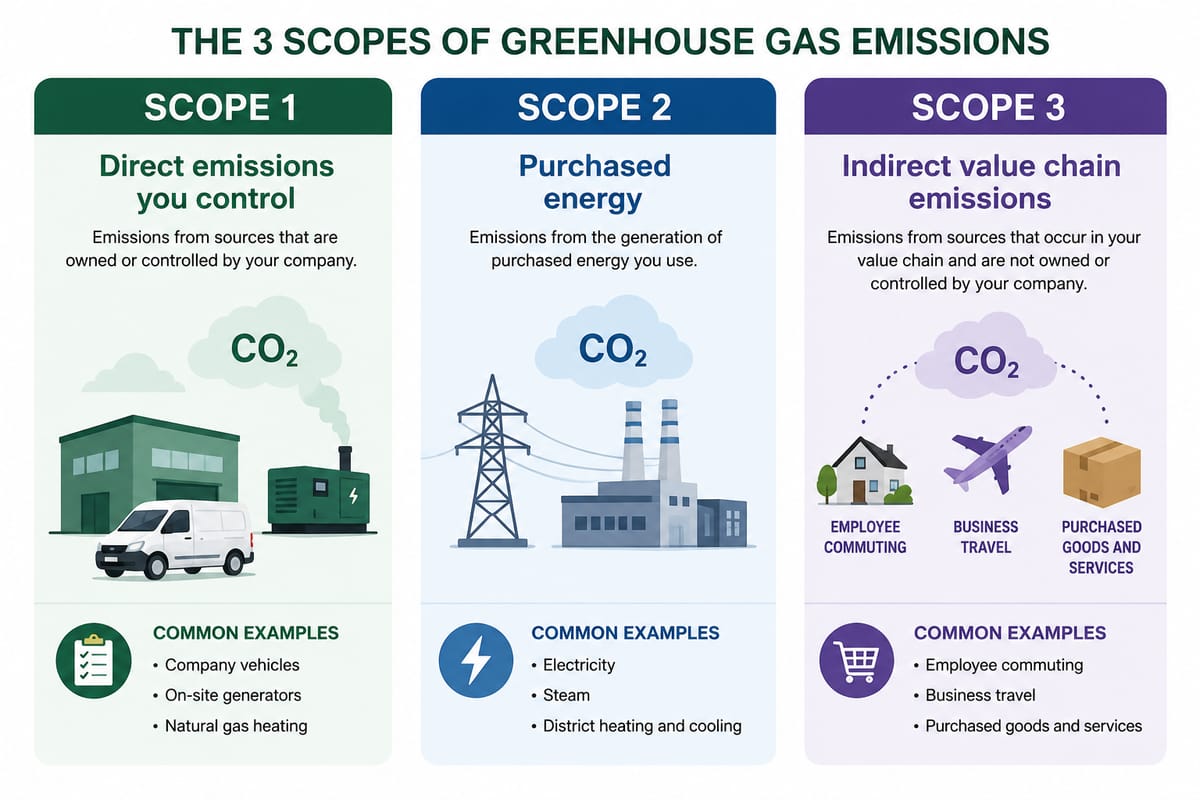 THE 3 SCOPES OF GREENHOUSE GAS EMISSIONS

SCOPE 1

Direct emissions you control

Emissions from sources that are owned or controlled by your company.

$CO_2$

COMMON EXAMPLES
• Company vehicles
• On-site generators
• Natural gas heating

SCOPE 2

Purchased energy

Emissions from the generation of purchased energy you use.

$CO_2$

COMMON EXAMPLES
• Electricity
• Steam
• District heating and cooling

SCOPE 3

Indirect value chain emissions

Emissions from sources that occur in your value chain and are not owned or controlled by your company.

$CO_2$

EMPLOYEE COMMUTING

BUSINESS TRAVEL

PURCHASED GOODS AND SERVICES

COMMON EXAMPLES
• Employee commuting
• Business travel
• Purchased goods and services